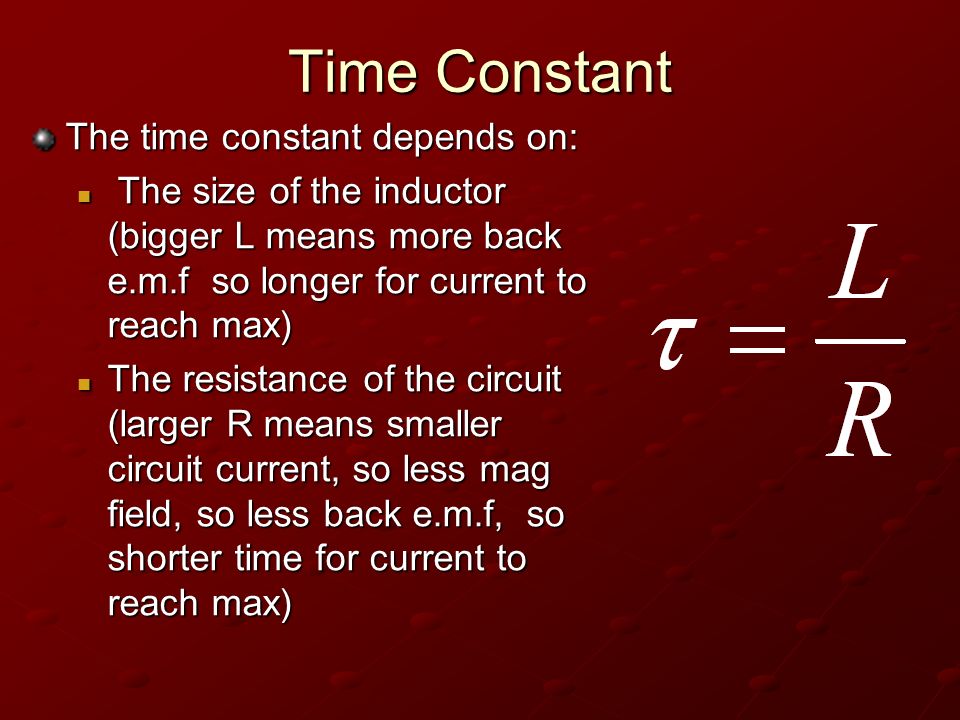 Time Constant

The time constant depends on:

The size of the inductor (bigger L means more back e.m.f so longer for current to reach max)

The resistance of the circuit (larger R means smaller circuit current, so less mag field, so less back e.m.f, so shorter time for current to reach max)

$\tau = \frac{L}{R}$